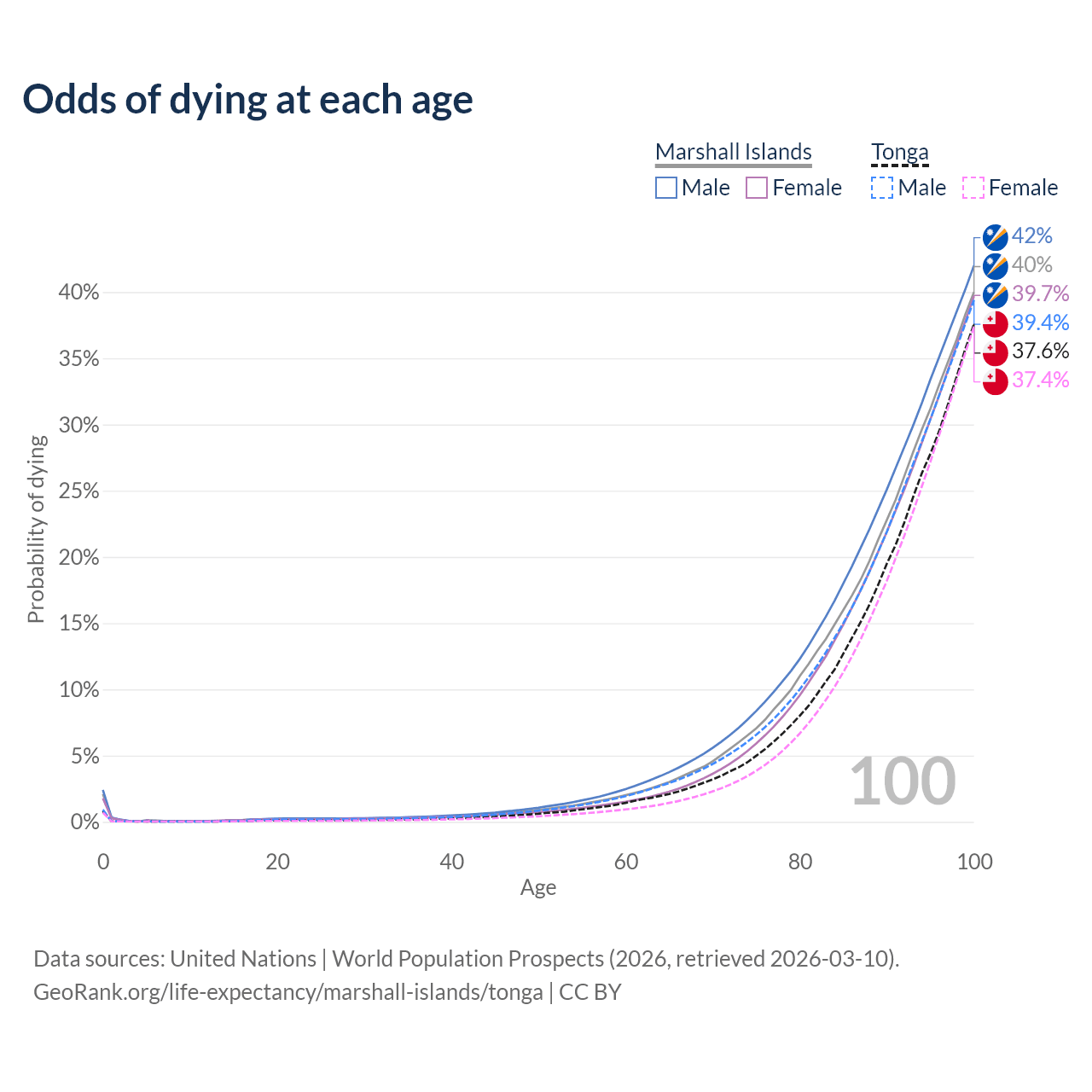 Odds of dying at each age

Marshall Islands
Male
Female
Tonga
Male
Female

42%
40%
39.7%
39.4%
37.6%
37.4%

Probability of dying
40%
35%
30%
25%
20%
15%
10%
5%
0%

100

0
20
40
60
80
100
Age

Data sources: United Nations | World Population Prospects (2026, retrieved 2026-03-10).
GeoRank.org/life-expectancy/marshall-islands/tonga | CC BY